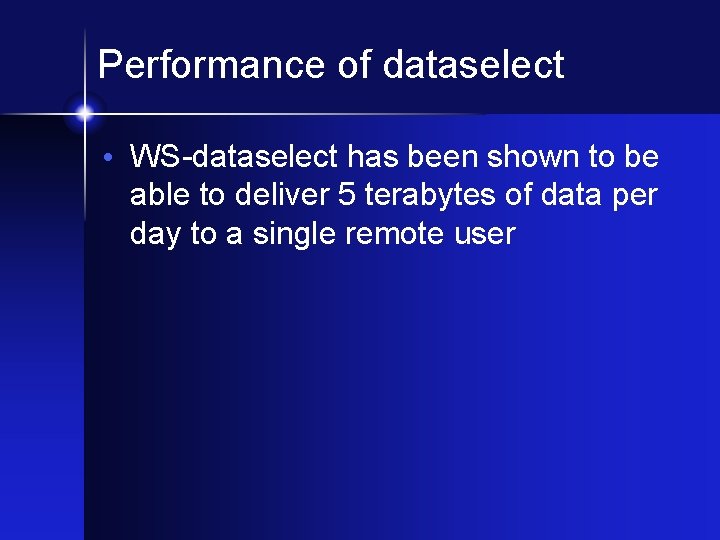 Performance of dataselect

• WS-dataselect has been shown to be able to deliver 5 terabytes of data per day to a single remote user